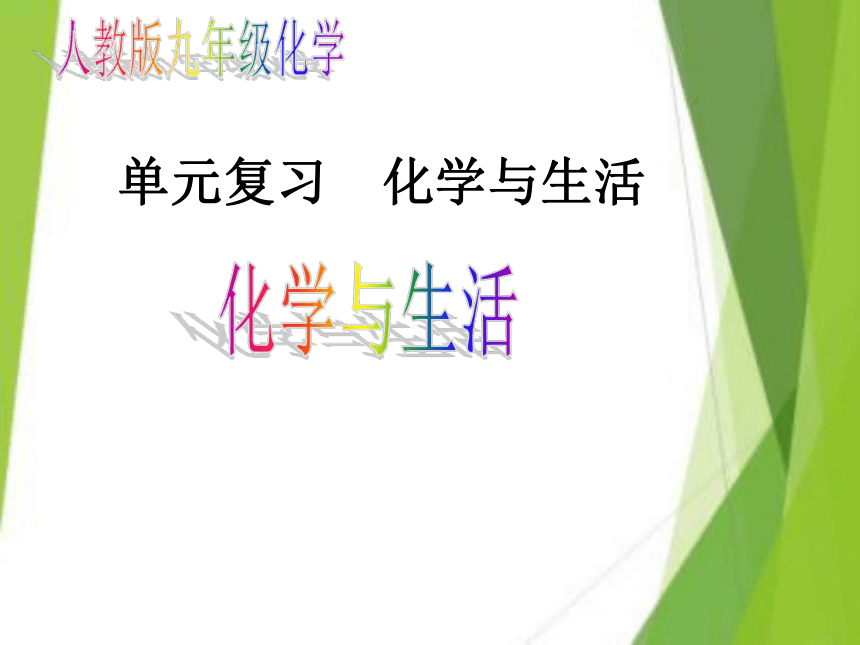 人教版九年级化学

单元复习　化学与生活

化学与生活